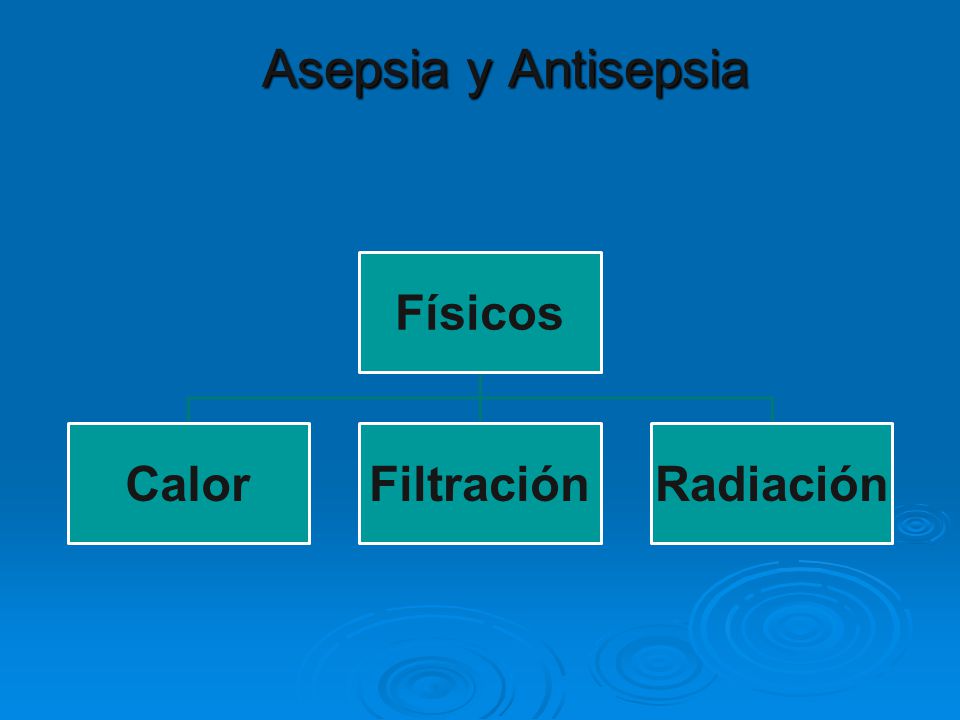 Asepsia y Antisepsia

Físicos

Calor

Filtración

Radiación